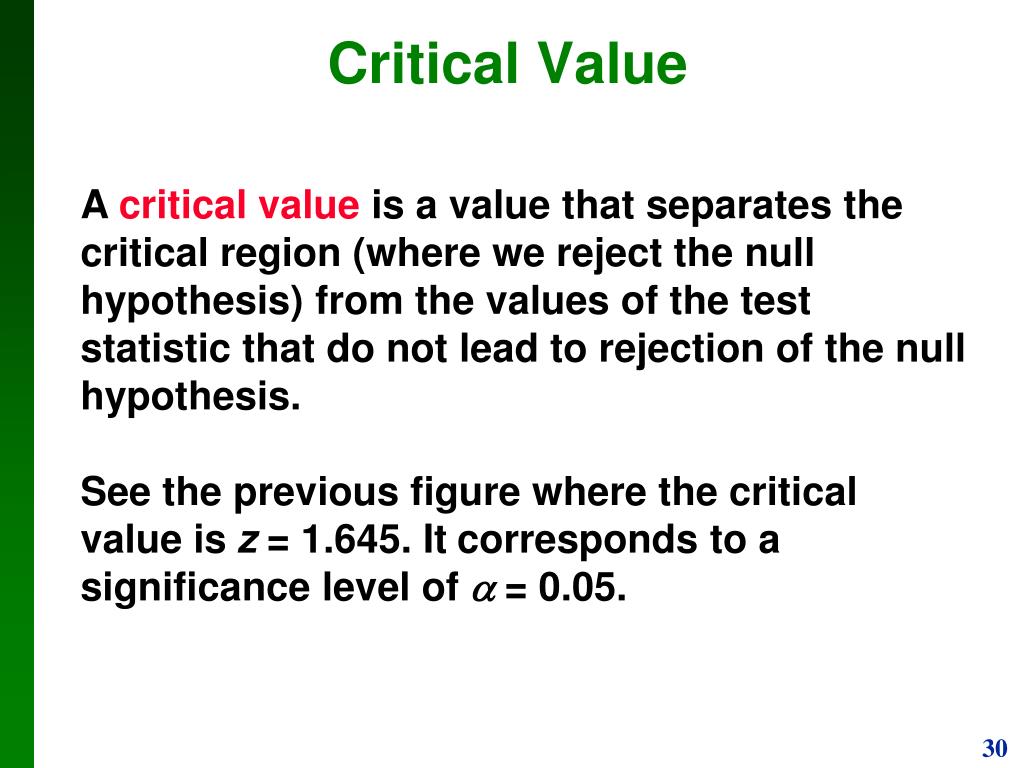 Critical Value

A critical value is a value that separates the critical region (where we reject the null hypothesis) from the values of the test statistic that do not lead to rejection of the null hypothesis.

See the previous figure where the critical value is $z = 1.645$. It corresponds to a significance level of $\alpha = 0.05$.

30